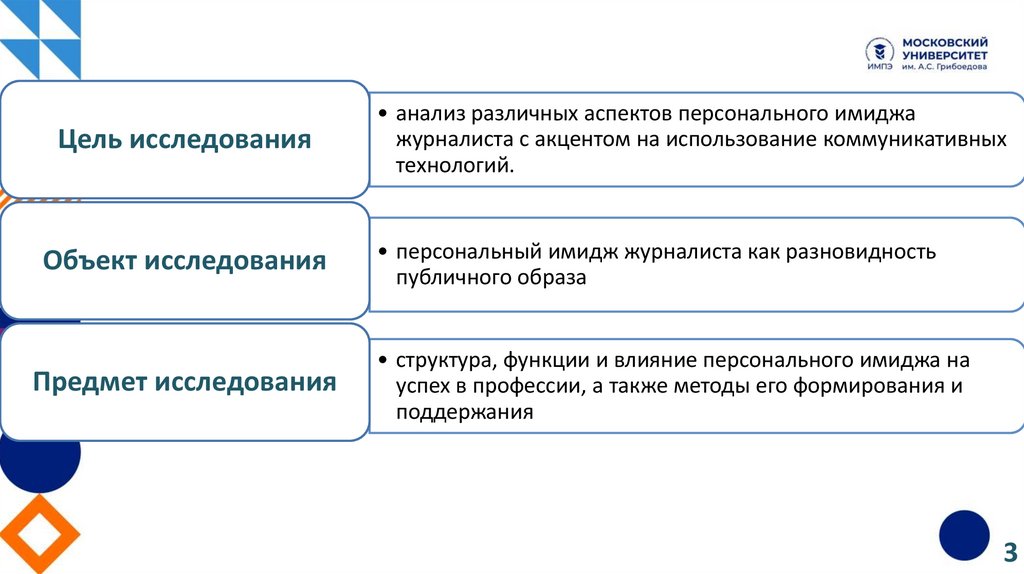 ИМПЭ МОСКОВСКИЙ УНИВЕРСИТЕТ им. А.С. Грибоедова

Цель исследования

• анализ различных аспектов персонального имиджа журналиста с акцентом на использование коммуникативных технологий.

Объект исследования

• персональный имидж журналиста как разновидность публичного образа

Предмет исследования

• структура, функции и влияние персонального имиджа на успех в профессии, а также методы его формирования и поддержания

3